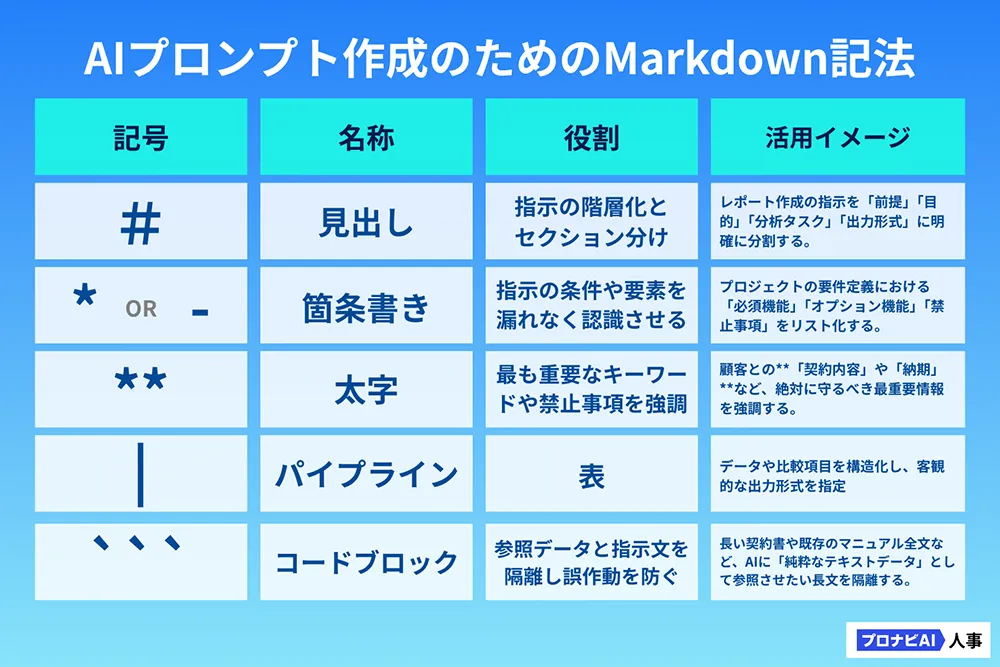 AIプロンプト作成のためのMarkdown記法

| 記号 | 名称 | 役割 | 活用イメージ |
|---|---|---|---|
| # | 見出し | 指示の階層化とセクション分け | レポート作成の指示を「前提」「目的」「分析タスク」「出力形式」に明確に分割する。 |
| * OR - | 箇条書き | 指示の条件や要素を漏れなく認識させる | プロジェクトの要件定義における「必須機能」「オプション機能」「禁止事項」をリスト化する。 |
| ** | 太字 | 最も重要なキーワードや禁止事項を強調 | 顧客との**「契約内容」や「納期」**など、絶対に守るべき最重要情報を強調する。 |
| \| | パイプライン | 表 | データや比較項目を構造化し、客観的な出力形式を指定 |
| ``` | コードブロック | 参照データと指示文を隔離し誤作動を防ぐ | 長い契約書や既存のマニュアル全文など、AIに「純粋なテキストデータ」として参照させたい長文を隔離する。 |

プロナビAI 人事